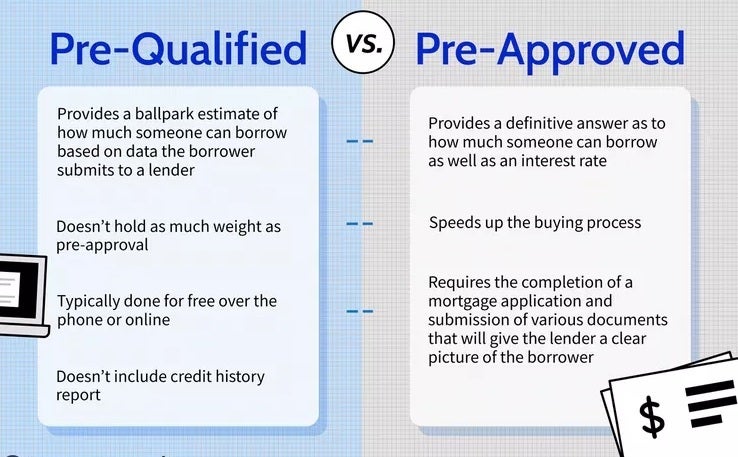 Pre-Qualified

VS.

Pre-Approved

Provides a ballpark estimate of how much someone can borrow based on data the borrower submits to a lender

Doesn't hold as much weight as pre-approval

Typically done for free over the phone or online

Doesn't include credit history report

Provides a definitive answer as to how much someone can borrow as well as an interest rate

Speeds up the buying process

Requires the completion of a mortgage application and submission of various documents that will give the lender a clear picture of the borrower

$